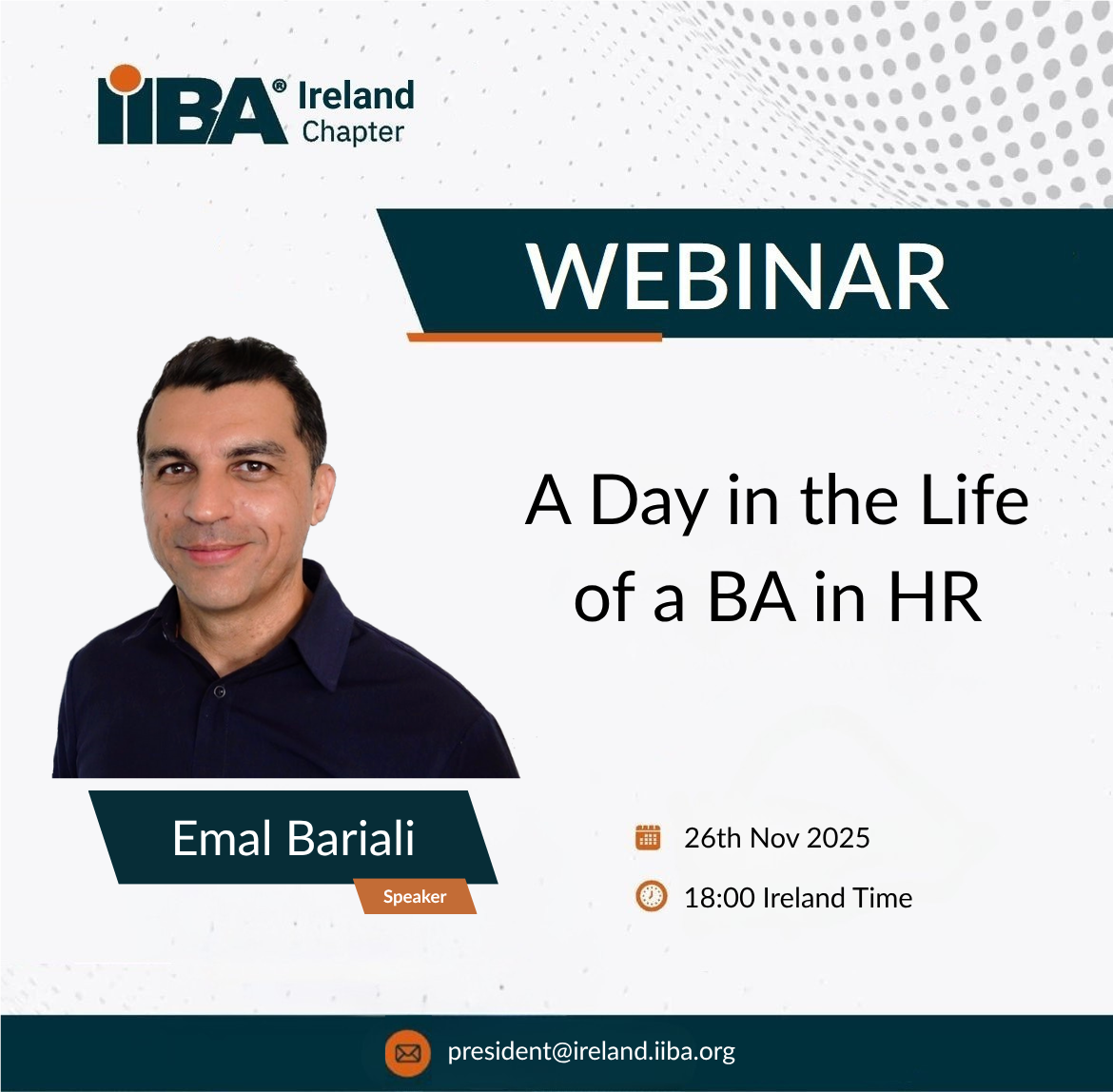 IIBA® Ireland Chapter

WEBINAR

A Day in the Life of a BA in HR

Emal Bariali

Speaker

26th Nov 2025

18:00 Ireland Time

president@ireland.iiba.org